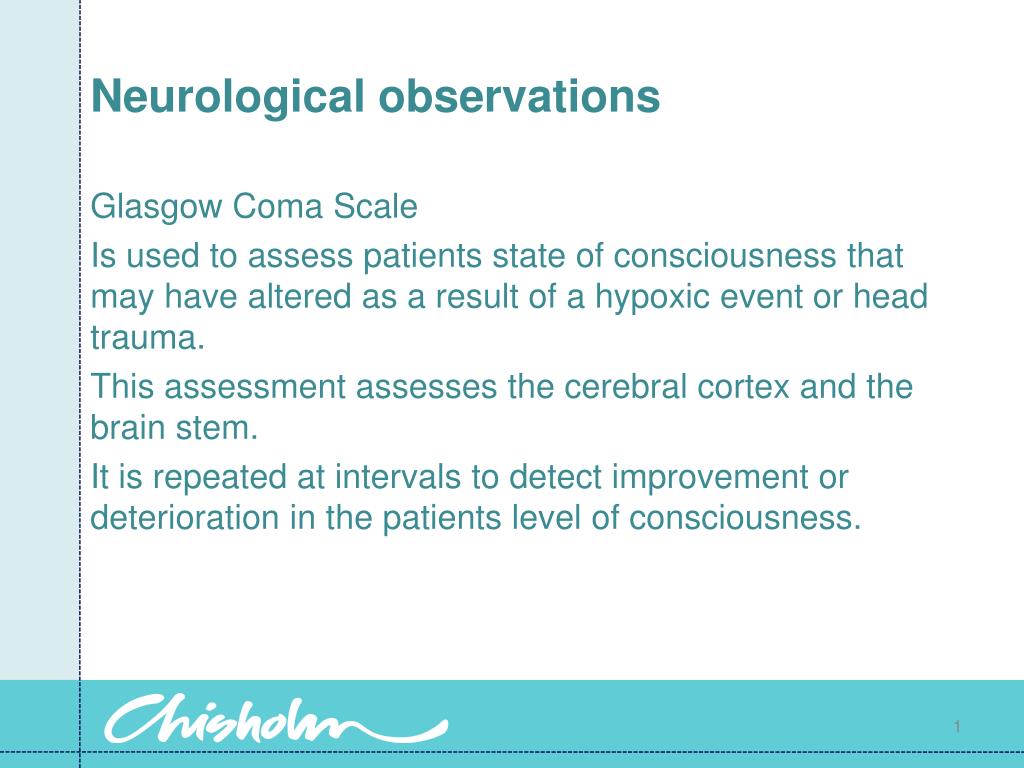 Neurological observations

Glasgow Coma Scale

Is used to assess patients state of consciousness that may have altered as a result of a hypoxic event or head trauma.

This assessment assesses the cerebral cortex and the brain stem.

It is repeated at intervals to detect improvement or deterioration in the patients level of consciousness.

Chisholm

1